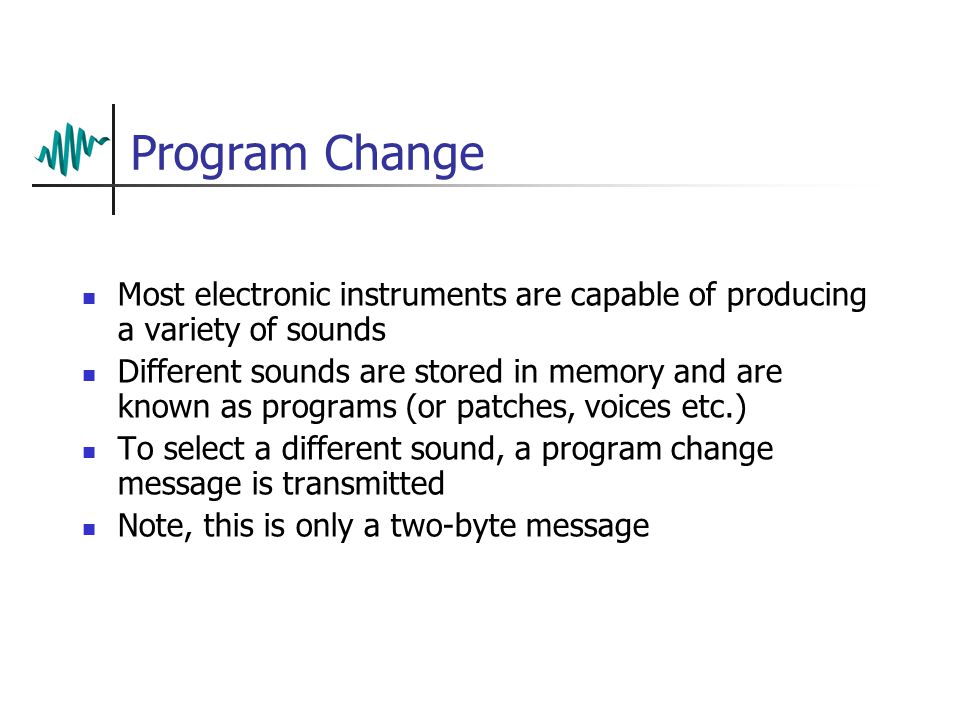 Program Change

- Most electronic instruments are capable of producing a variety of sounds
- Different sounds are stored in memory and are known as programs (or patches, voices etc.)
- To select a different sound, a program change message is transmitted
- Note, this is only a two-byte message